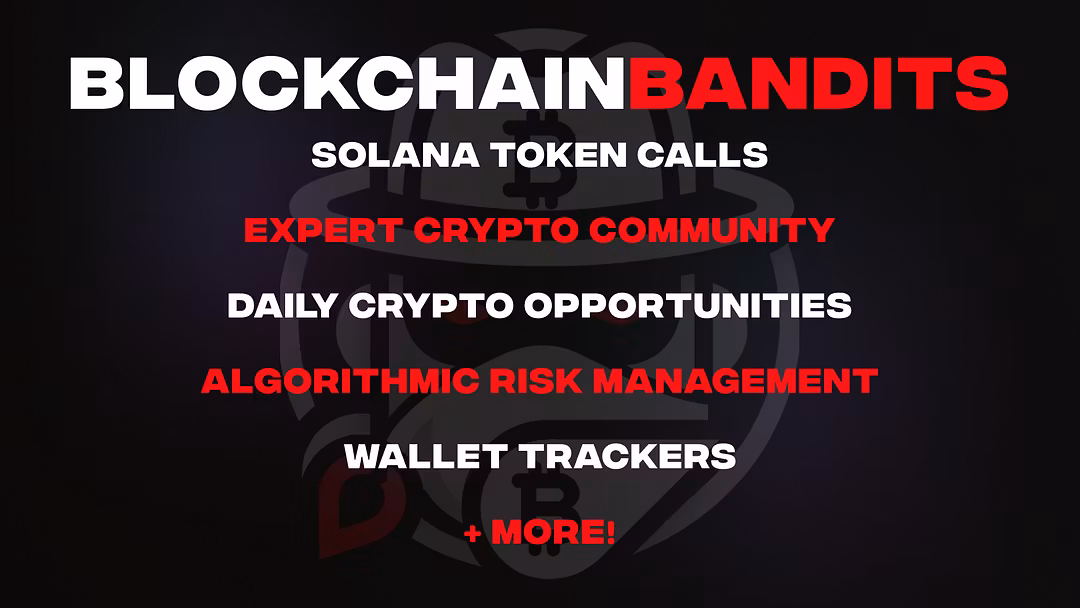 BLOCKCHAINBANDITS

SOLANA TOKEN CALLS

EXPERT CRYPTO COMMUNITY

DAILY CRYPTO OPPORTUNITIES

ALGORITHMIC RISK MANAGEMENT

WALLET TRACKERS

+ MORE!